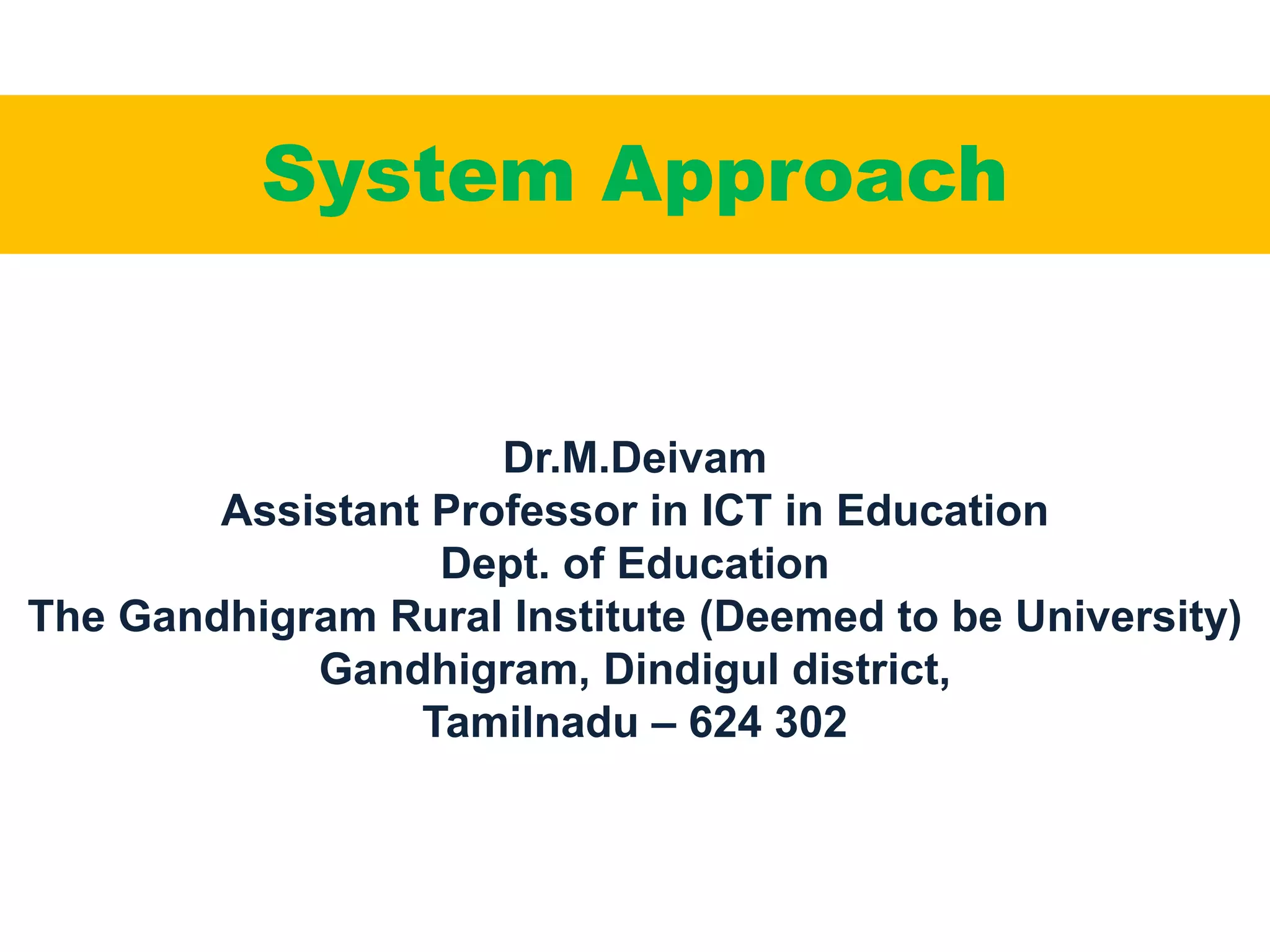 System Approach

Dr.M.Deivam
Assistant Professor in ICT in Education
Dept. of Education
The Gandhigram Rural Institute (Deemed to be University)
Gandhigram, Dindigul district,
Tamilnadu – 624 302